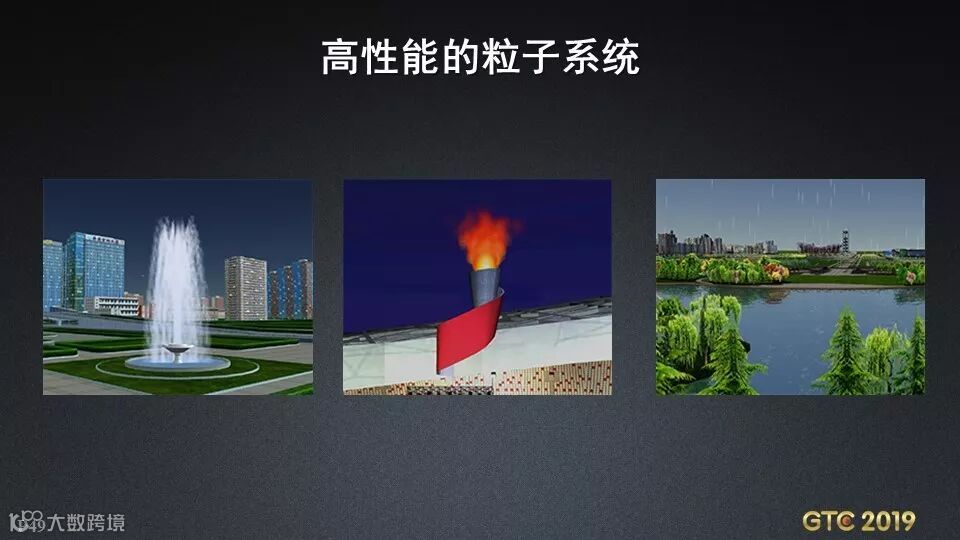 高性能的粒子系统

大数跨境

GTC 2019